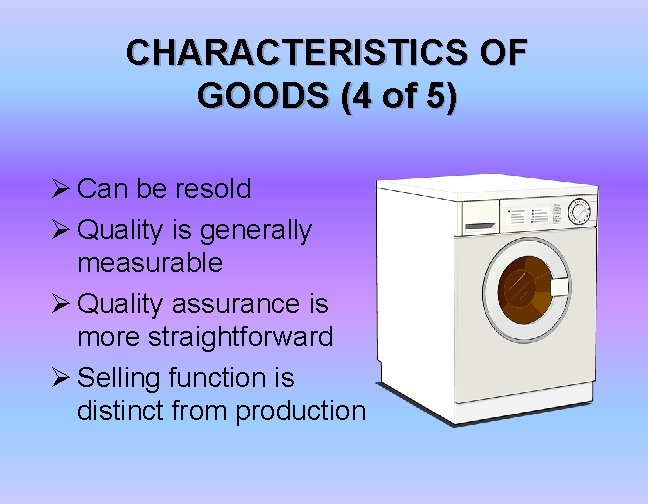 CHARACTERISTICS OF GOODS (4 of 5)

➢ Can be resold
➢ Quality is generally measurable
➢ Quality assurance is more straightforward
➢ Selling function is distinct from production